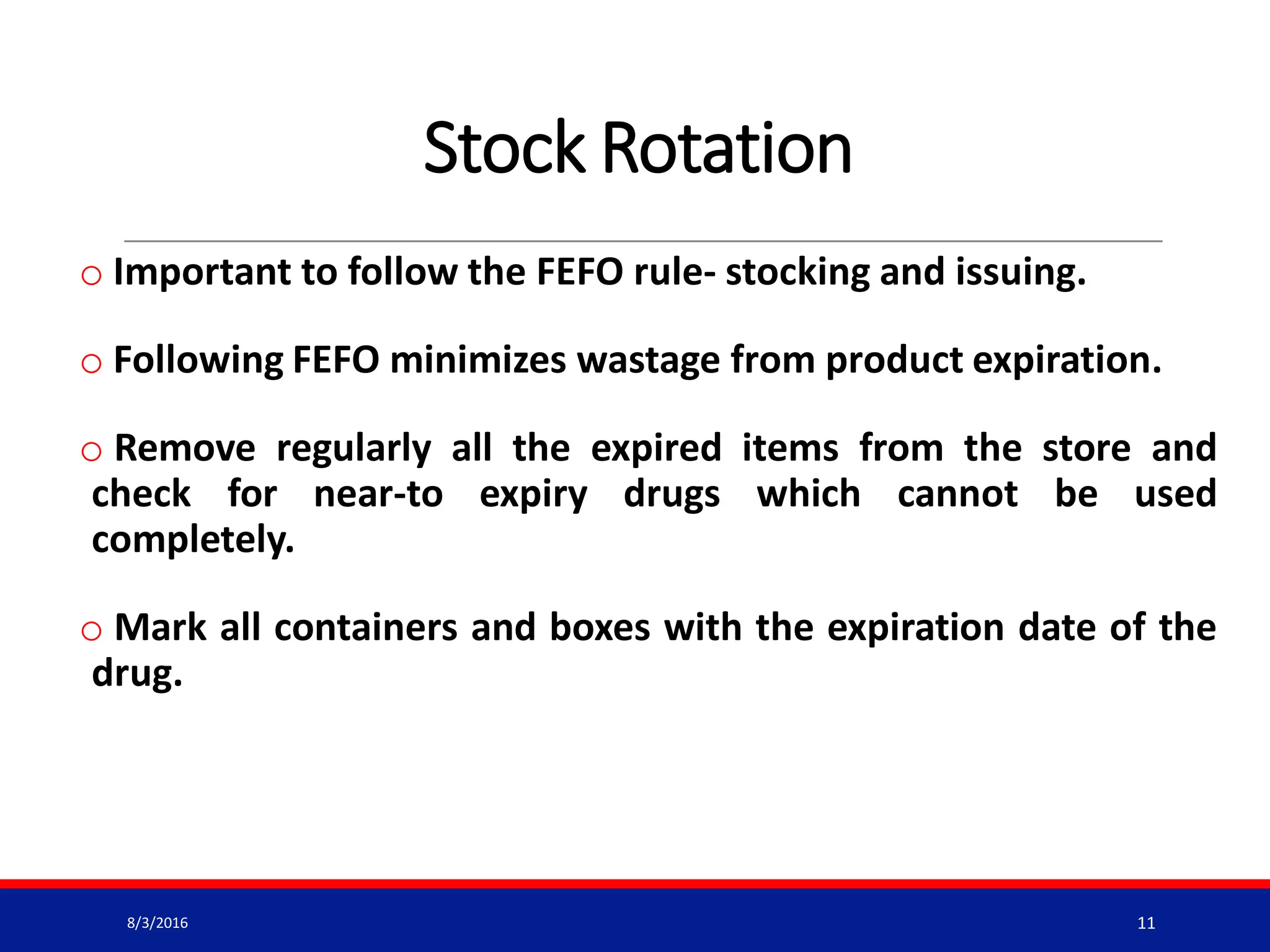 Stock Rotation

o Important to follow the FEFO rule- stocking and issuing.

o Following FEFO minimizes wastage from product expiration.

o Remove regularly all the expired items from the store and check for near-to expiry drugs which cannot be used completely.

o Mark all containers and boxes with the expiration date of the drug.

8/3/2016

11